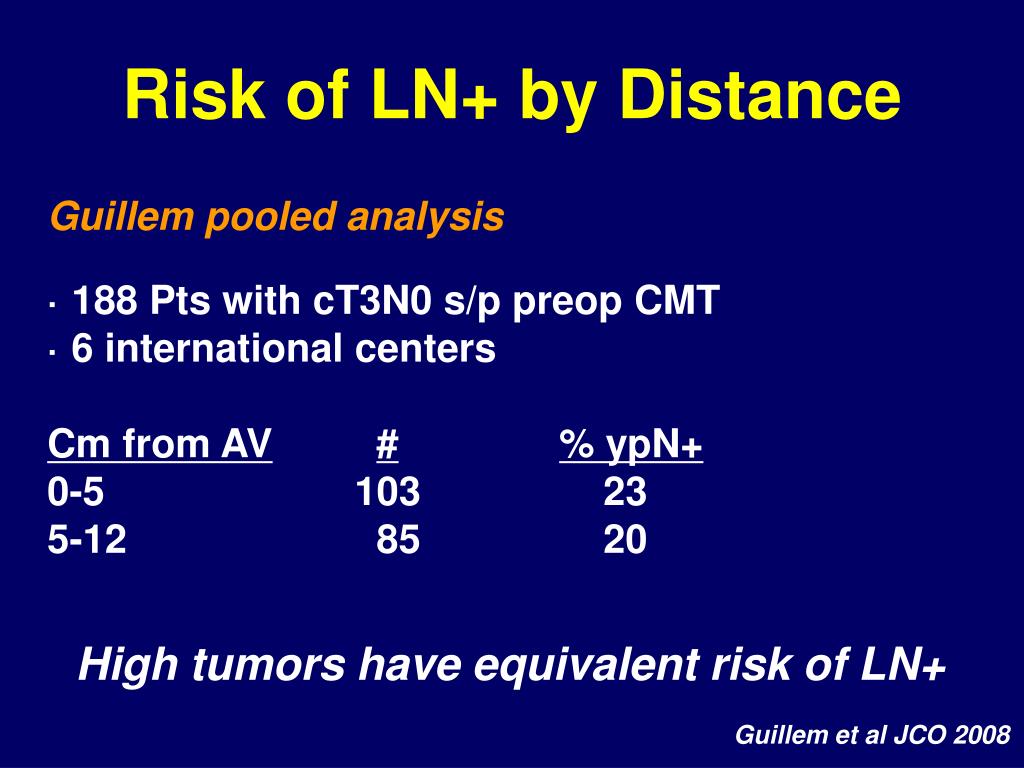 Risk of LN+ by Distance

Guillem pooled analysis

· 188 Pts with cT3N0 s/p preop CMT
· 6 international centers

| Cm from AV | # | % ypN+ |
|---|---|---|
| 0-5 | 103 | 23 |
| 5-12 | 85 | 20 |

High tumors have equivalent risk of LN+

Guillem et al JCO 2008